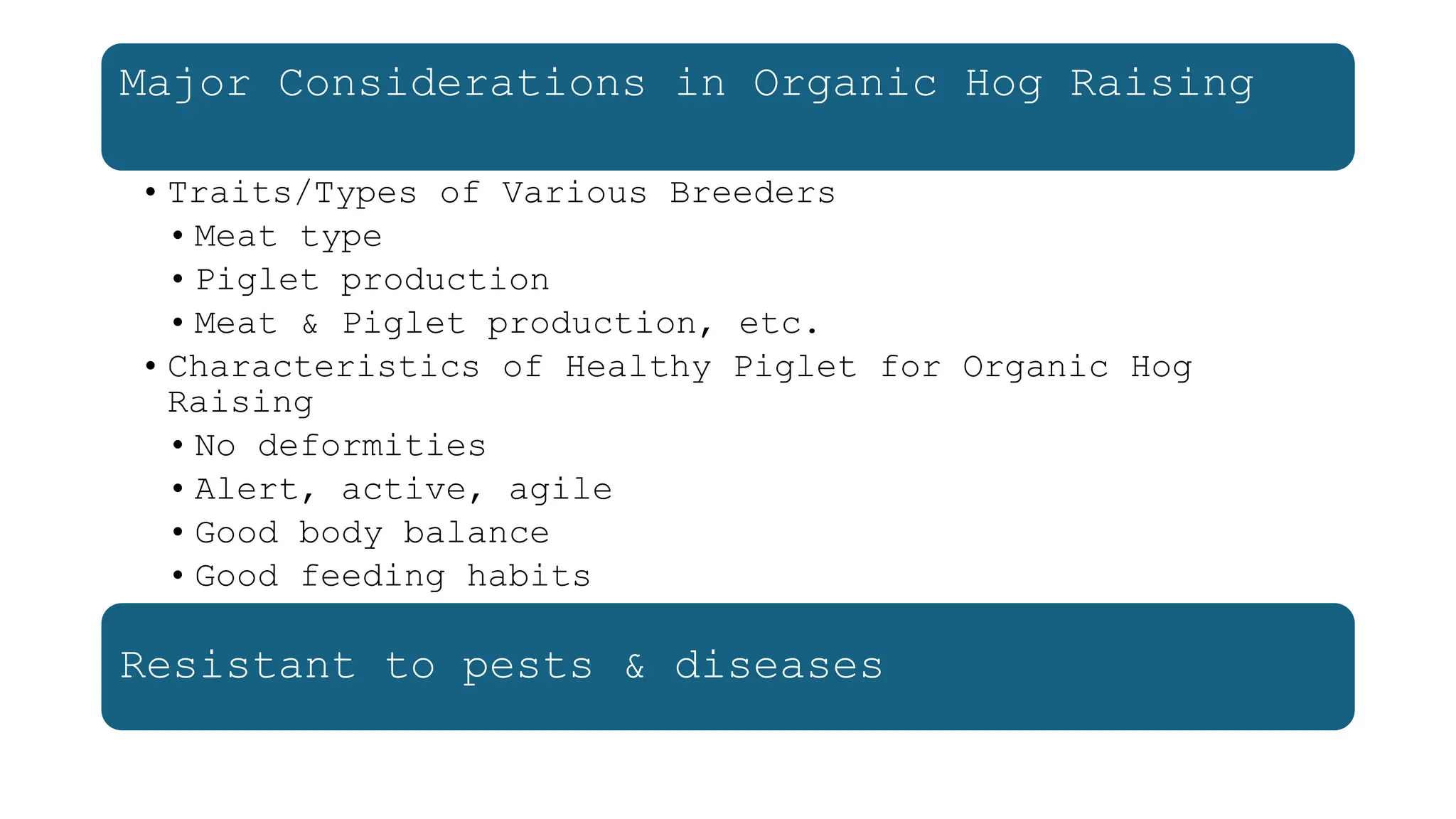 Major Considerations in Organic Hog Raising

• Traits/Types of Various Breeders
  • Meat type
  • Piglet production
  • Meat & Piglet production, etc.
• Characteristics of Healthy Piglet for Organic Hog Raising
  • No deformities
  • Alert, active, agile
  • Good body balance
  • Good feeding habits

Resistant to pests & diseases